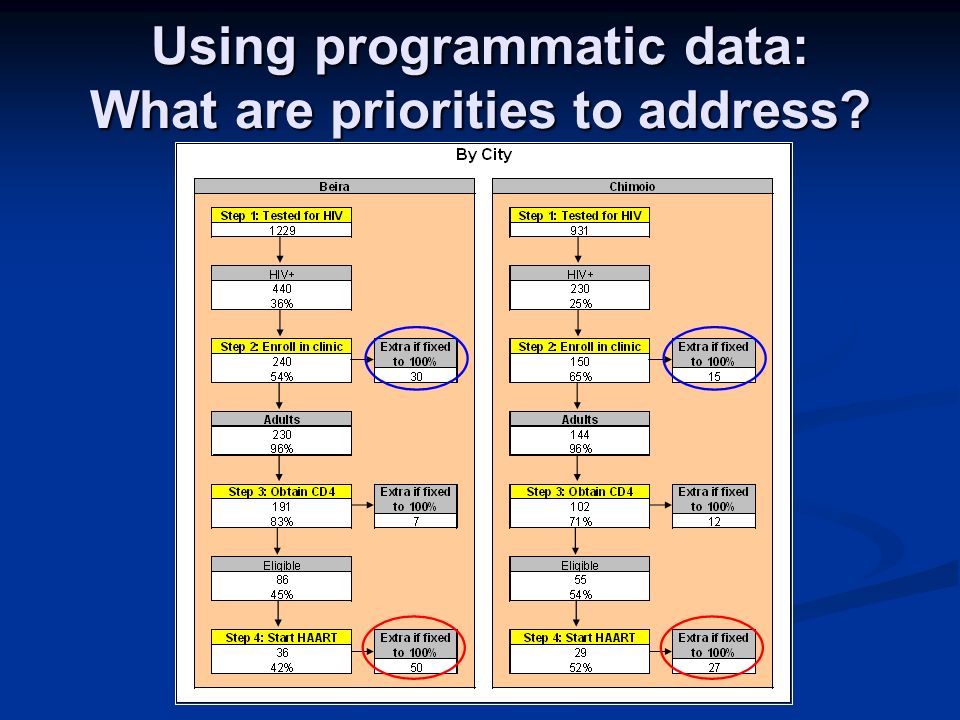 Using programmatic data:
What are priorities to address?

By City

Beira

Step 1: Tested for HIV
1229

HIV+
440
36%

Step 2: Enroll in clinic
240
54%

Extra if fixed to 100%
30

Adults
230
96%

Step 3: Obtain CD4
191
83%

Extra if fixed to 100%
7

Eligible
86
45%

Step 4: Start HAART
36
42%

Extra if fixed to 100%
50

Chimoio

Step 1: Tested for HIV
931

HIV+
230
25%

Step 2: Enroll in clinic
150
65%

Extra if fixed to 100%
15

Adults
144
96%

Step 3: Obtain CD4
102
71%

Extra if fixed to 100%
12

Eligible
55
54%

Step 4: Start HAART
29
52%

Extra if fixed to 100%
27